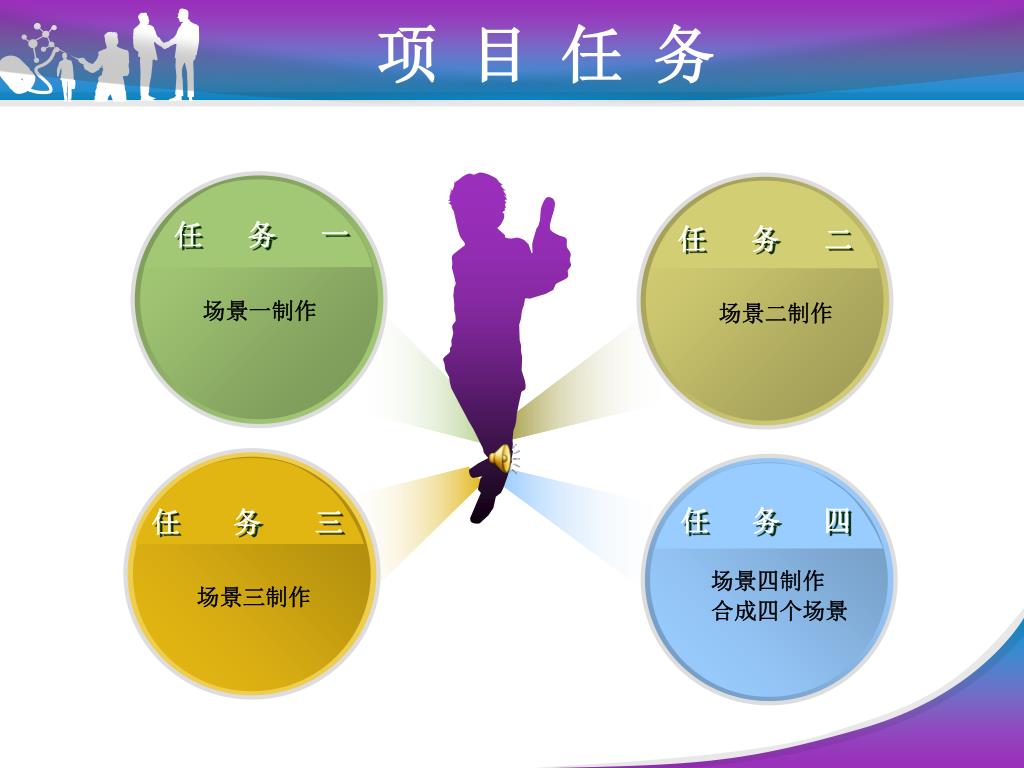 项 目 任 务

任 务 一

场景一制作

任 务 二

场景二制作

任 务 三

场景三制作

任 务 四

场景四制作
合成四个场景